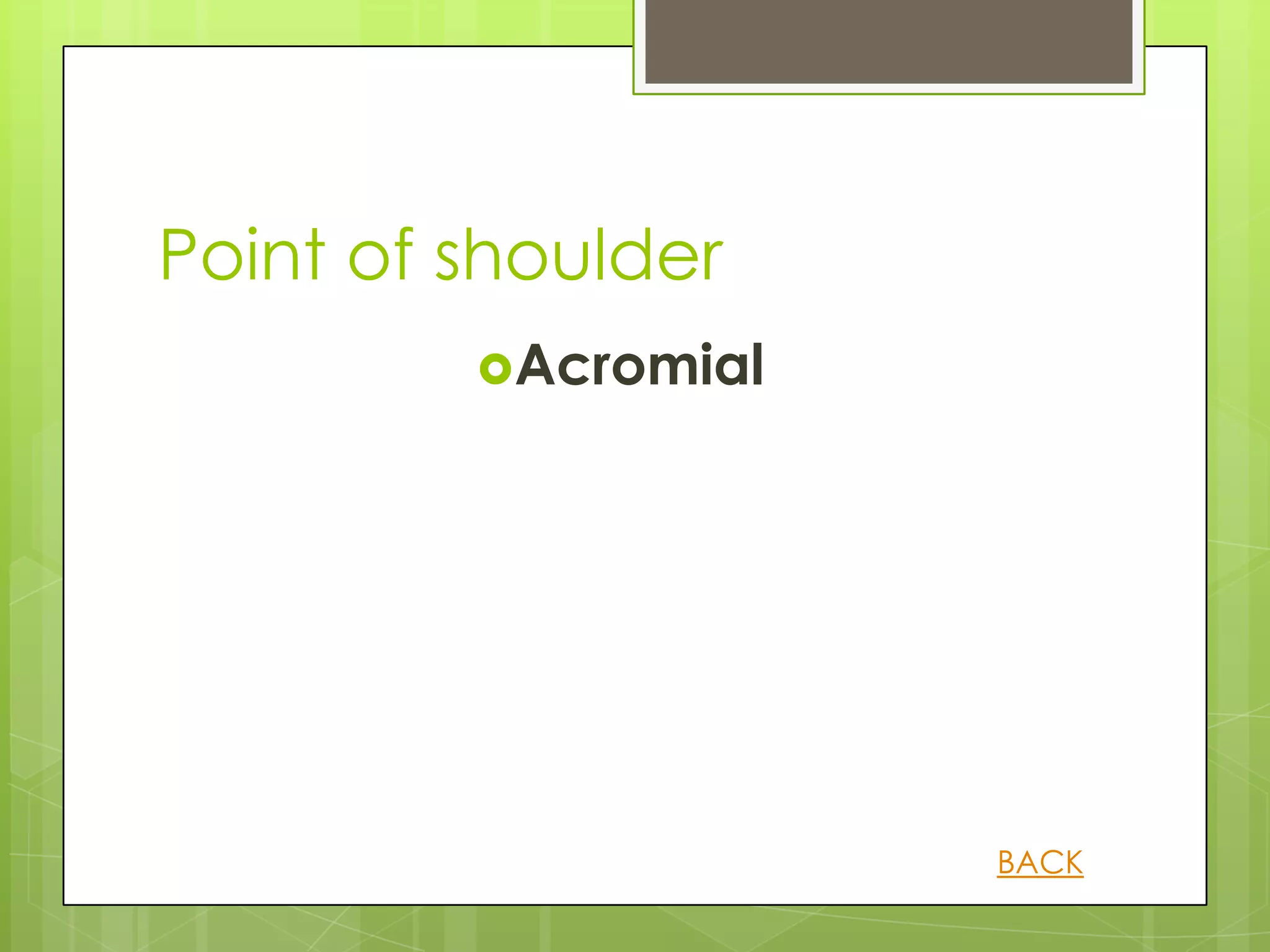 Point of shoulder

Acromial

BACK